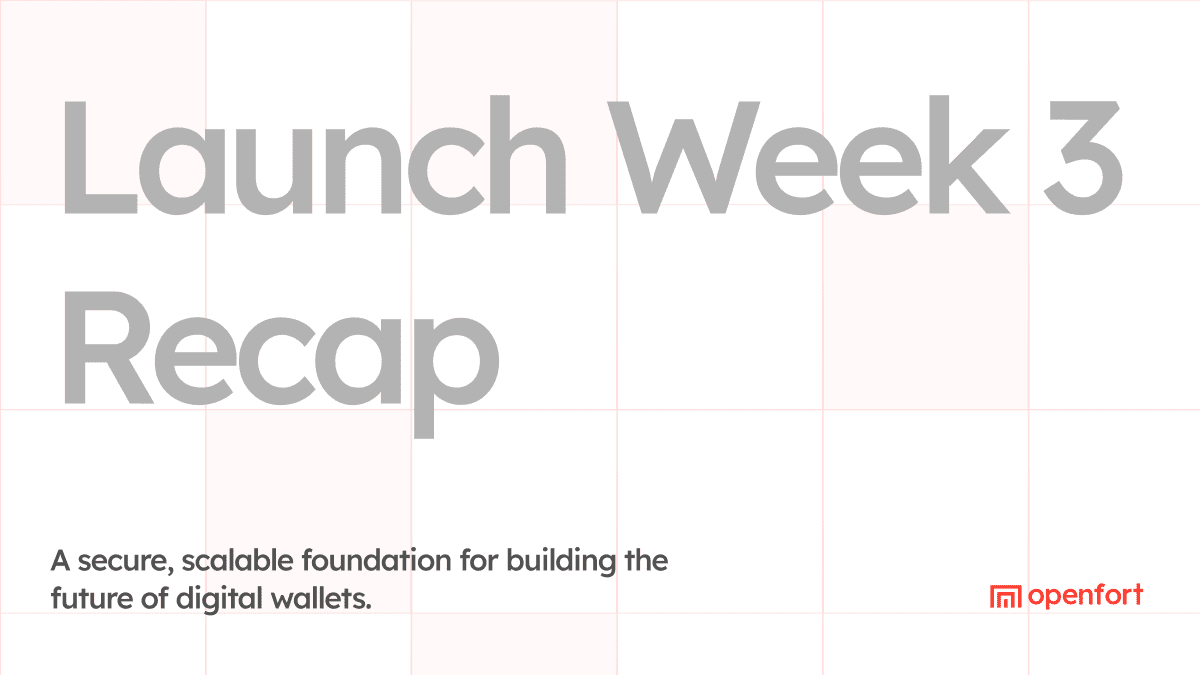 Launch Week 3 Recap

A secure, scalable foundation for building the future of digital wallets.

openfort